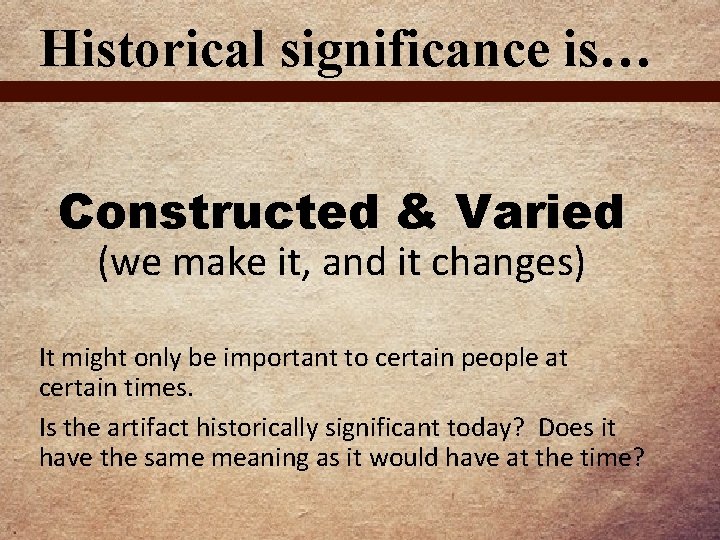 Historical significance is…

Constructed & Varied
(we make it, and it changes)

It might only be important to certain people at certain times.

Is the artifact historically significant today? Does it have the same meaning as it would have at the time?